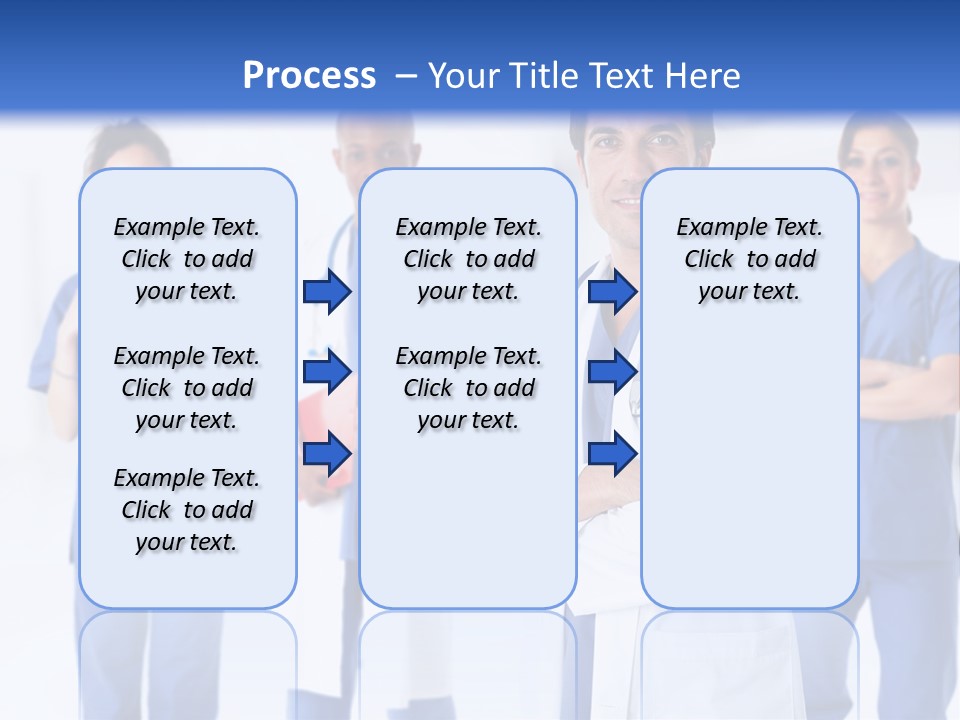 Process – Your Title Text Here

Example Text. Click to add your text.

Example Text. Click to add your text.

Example Text. Click to add your text.

Example Text. Click to add your text.

Example Text. Click to add your text.

Example Text. Click to add your text.